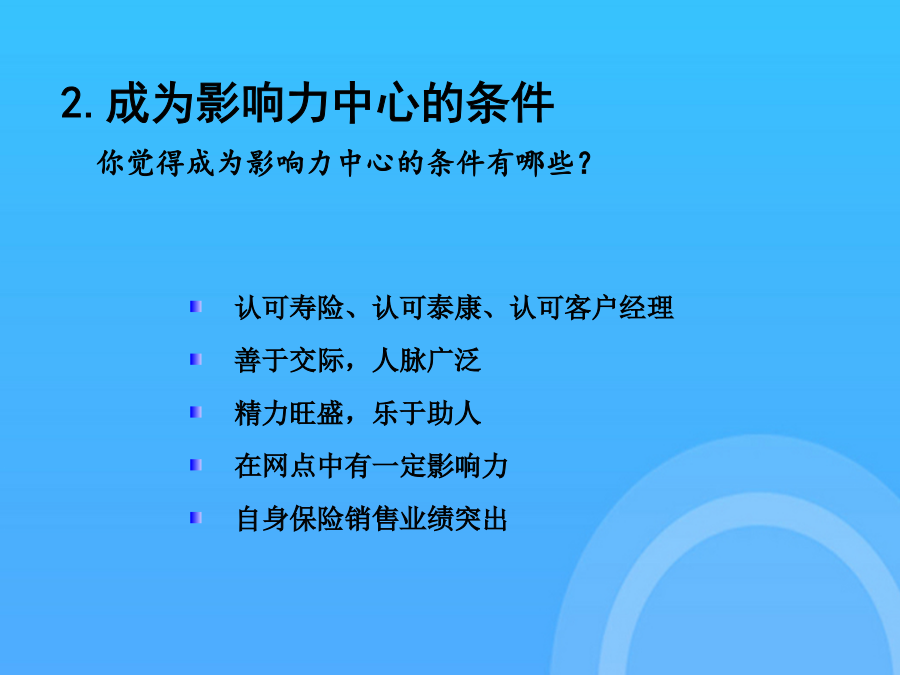 2. 成为影响力中心的条件

你觉得成为影响力中心的条件有哪些？

认可寿险、认可泰康、认可客户经理

善于交际，人脉广泛

精力旺盛，乐于助人

在网点中有一定影响力

自身保险销售业绩突出